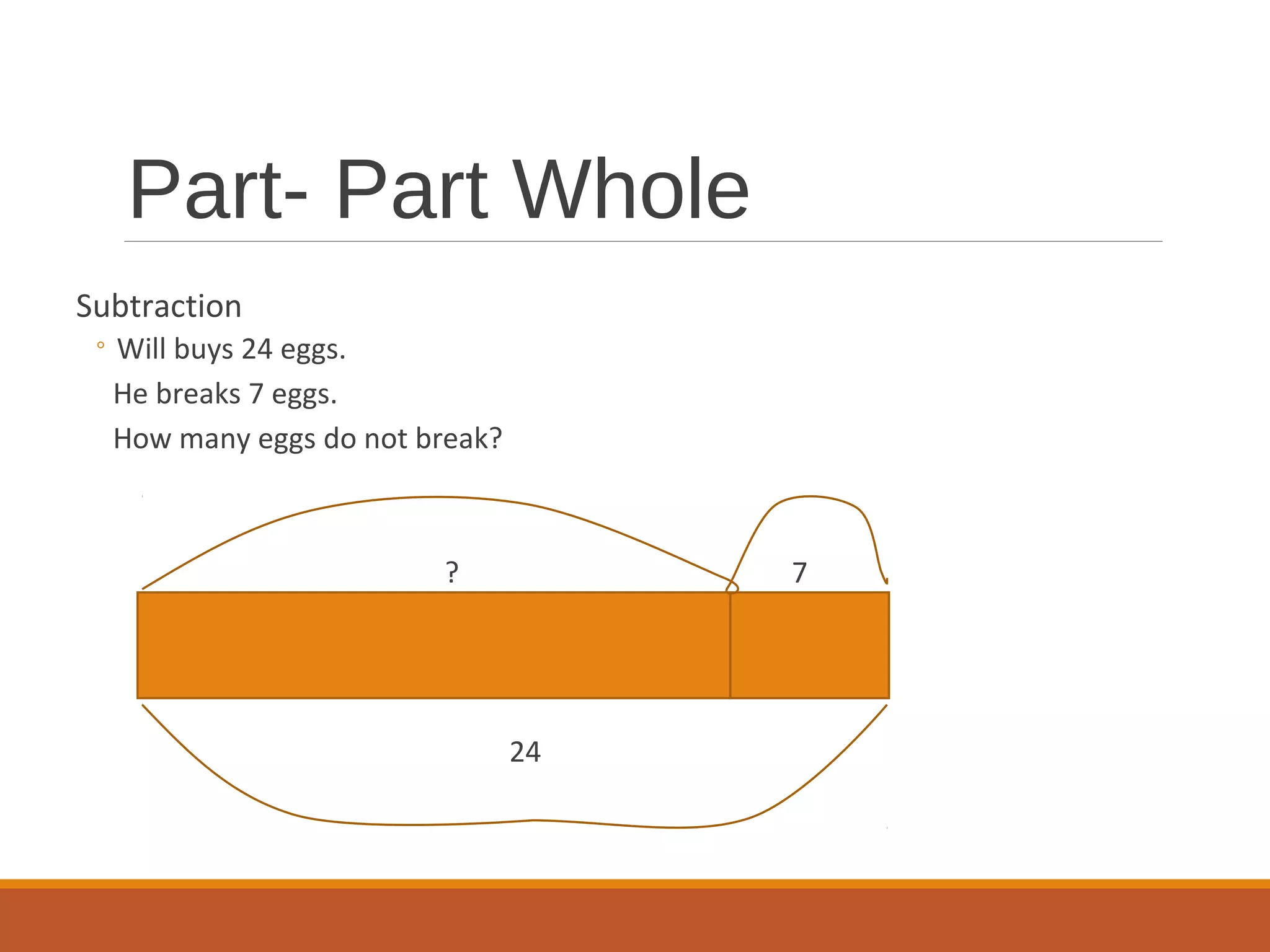 Part- Part Whole

Subtraction

◦ Will buys 24 eggs.

He breaks 7 eggs.

How many eggs do not break?

?

7

24